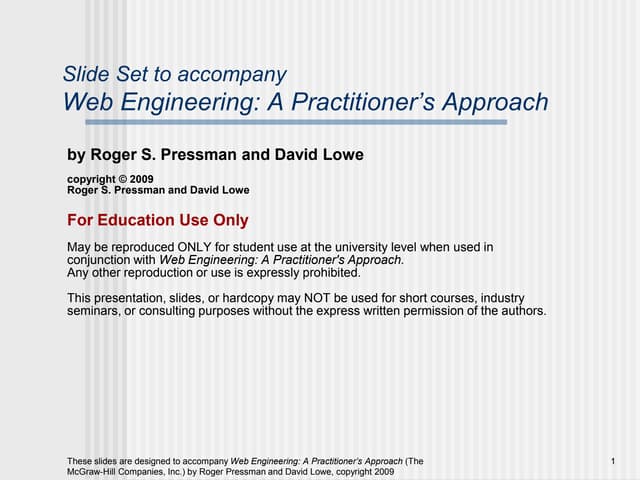 Slide Set to accompany
Web Engineering: A Practitioner's Approach

by Roger S. Pressman and David Lowe

copyright © 2009
Roger S. Pressman and David Lowe

For Education Use Only

May be reproduced ONLY for student use at the university level when used in conjunction with Web Engineering: A Practitioner's Approach.
Any other reproduction or use is expressly prohibited.

This presentation, slides, or hardcopy may NOT be used for short courses, industry seminars, or consulting purposes without the express written permission of the authors.

These slides are designed to accompany Web Engineering: A Practitioner's Approach (The McGraw-Hill Companies, Inc.) by Roger Pressman and David Lowe, copyright 2009

1